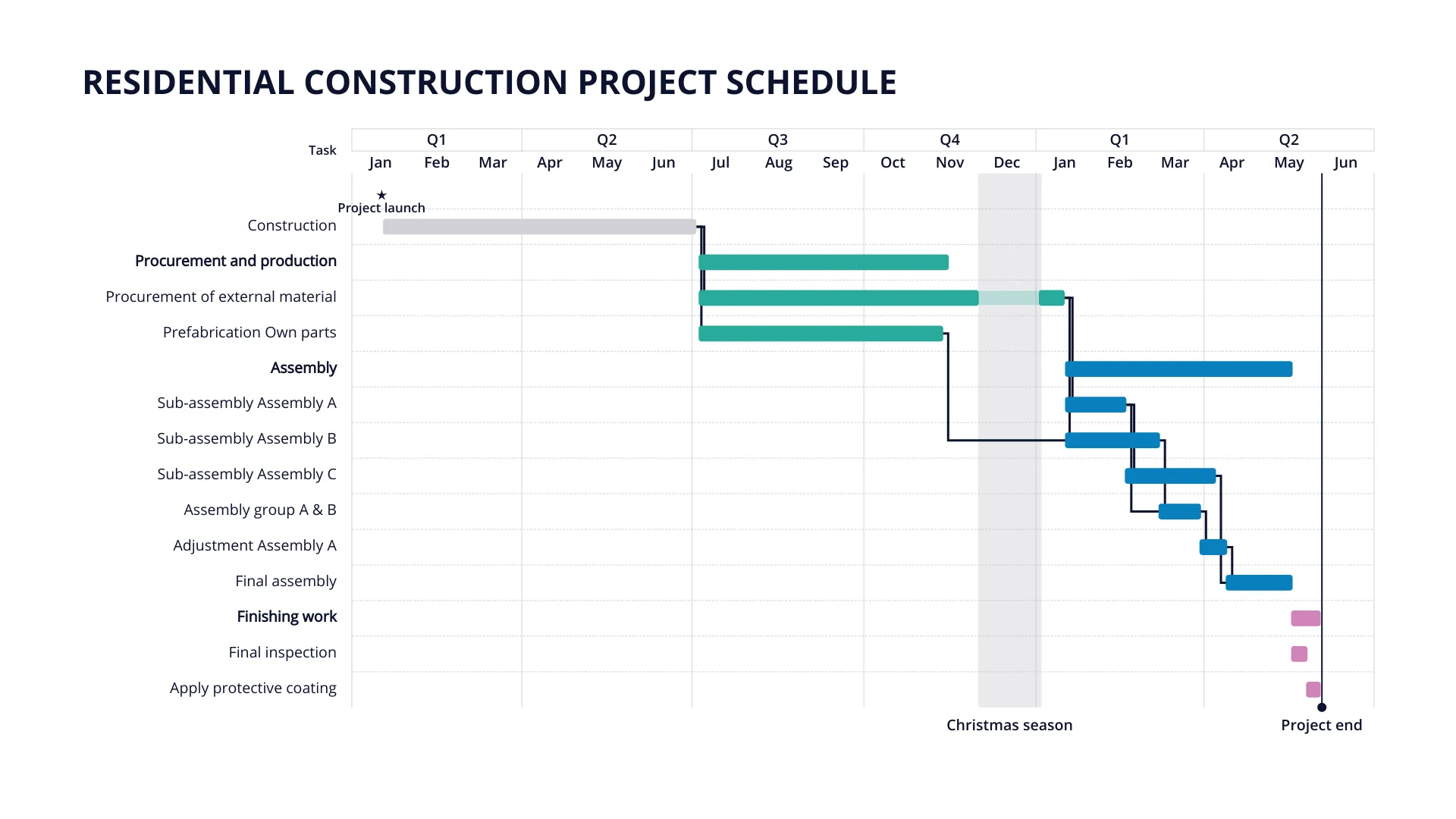 RESIDENTIAL CONSTRUCTION PROJECT SCHEDULE

Task

Q1 Q2 Q3 Q4 Q1 Q2

Jan Feb Mar Apr May Jun Jul Aug Sep Oct Nov Dec Jan Feb Mar Apr May Jun

★
Project launch

Construction
Procurement and production
Procurement of external material
Prefabrication Own parts
Assembly
Sub-assembly Assembly A
Sub-assembly Assembly B
Sub-assembly Assembly C
Assembly group A & B
Adjustment Assembly A
Final assembly
Finishing work
Final inspection
Apply protective coating

Christmas season

Project end